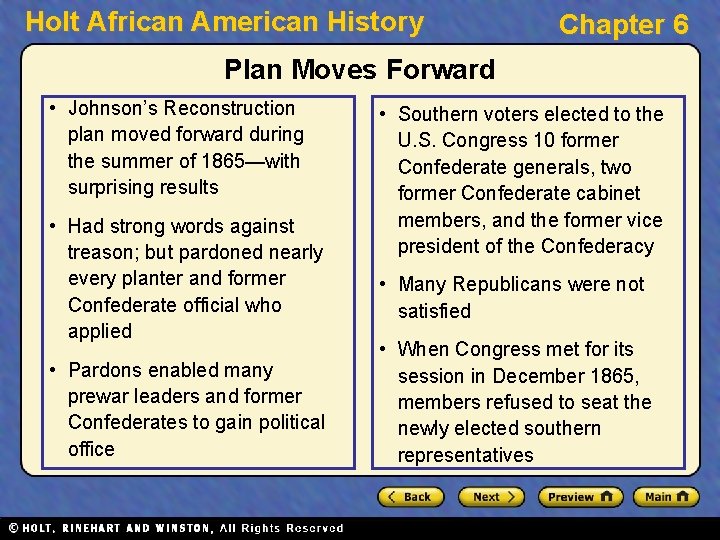 Holt African American History

Chapter 6

Plan Moves Forward

• Johnson's Reconstruction plan moved forward during the summer of 1865—with surprising results

• Had strong words against treason; but pardoned nearly every planter and former Confederate official who applied

• Pardons enabled many prewar leaders and former Confederates to gain political office

• Southern voters elected to the U.S. Congress 10 former Confederate generals, two former Confederate cabinet members, and the former vice president of the Confederacy

• Many Republicans were not satisfied

• When Congress met for its session in December 1865, members refused to seat the newly elected southern representatives

Back

Next

Preview

Main

© HOLT, RINEHART AND WINSTON, All Rights Reserved